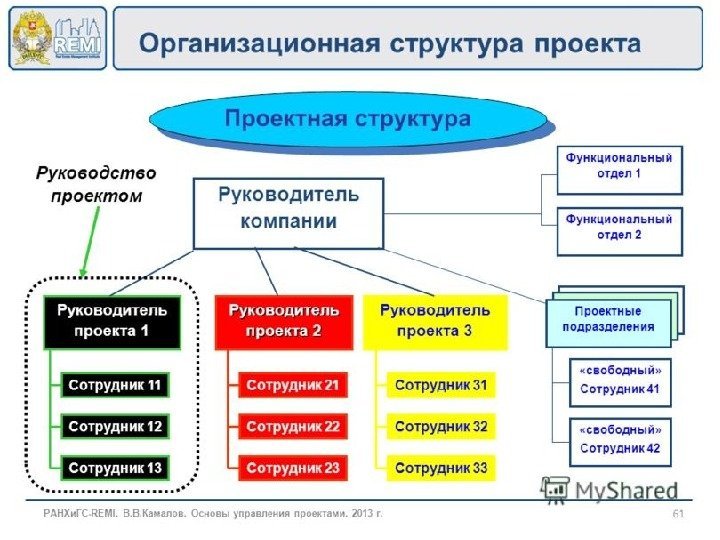 REMI

Организационная структура проекта

Проектная структура

Руководство проектом

Руководитель компании

Функциональный отдел 1

Функциональный отдел 2

Руководитель проекта 1

Сотрудник 11

Сотрудник 12

Сотрудник 13

Руководитель проекта 2

Сотрудник 21

Сотрудник 22

Сотрудник 23

Руководитель проекта 3

Сотрудник 31

Сотрудник 32

Сотрудник 33

Проектные подразделения

«свободный» Сотрудник 41

«свободный» Сотрудник 42

MyShared

РАНХиГС-REMI. В.В.Камалов. Основы управления проектами. 2013 г.

61